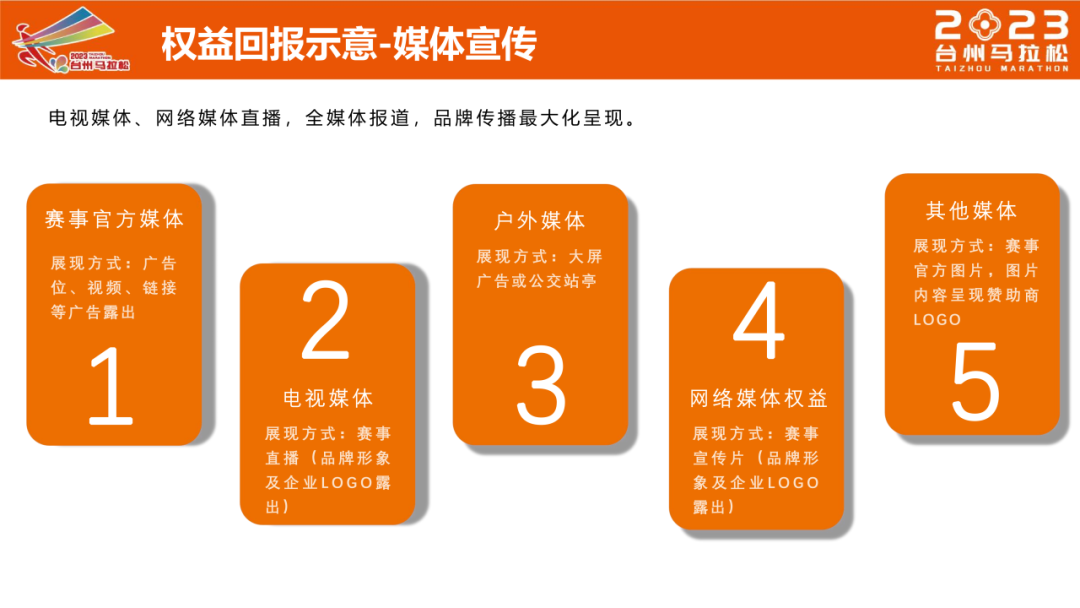 2023 台州马拉松

权益回报示意-媒体宣传

2023 台州马拉松 TAIZHOU MARATHON

电视媒体、网络媒体直播，全媒体报道，品牌传播最大化呈现。

赛事官方媒体
展现方式：广告位、视频、链接等广告露出
1

2
电视媒体
展现方式：赛事直播（品牌形象及企业LOGO露出）

户外媒体
展现方式：大屏广告或公交站亭
3

4
网络媒体权益
展现方式：赛事宣传片（品牌形象及企业LOGO露出）

其他媒体
展现方式：赛事官方图片，图片内容呈现赞助商LOGO
5